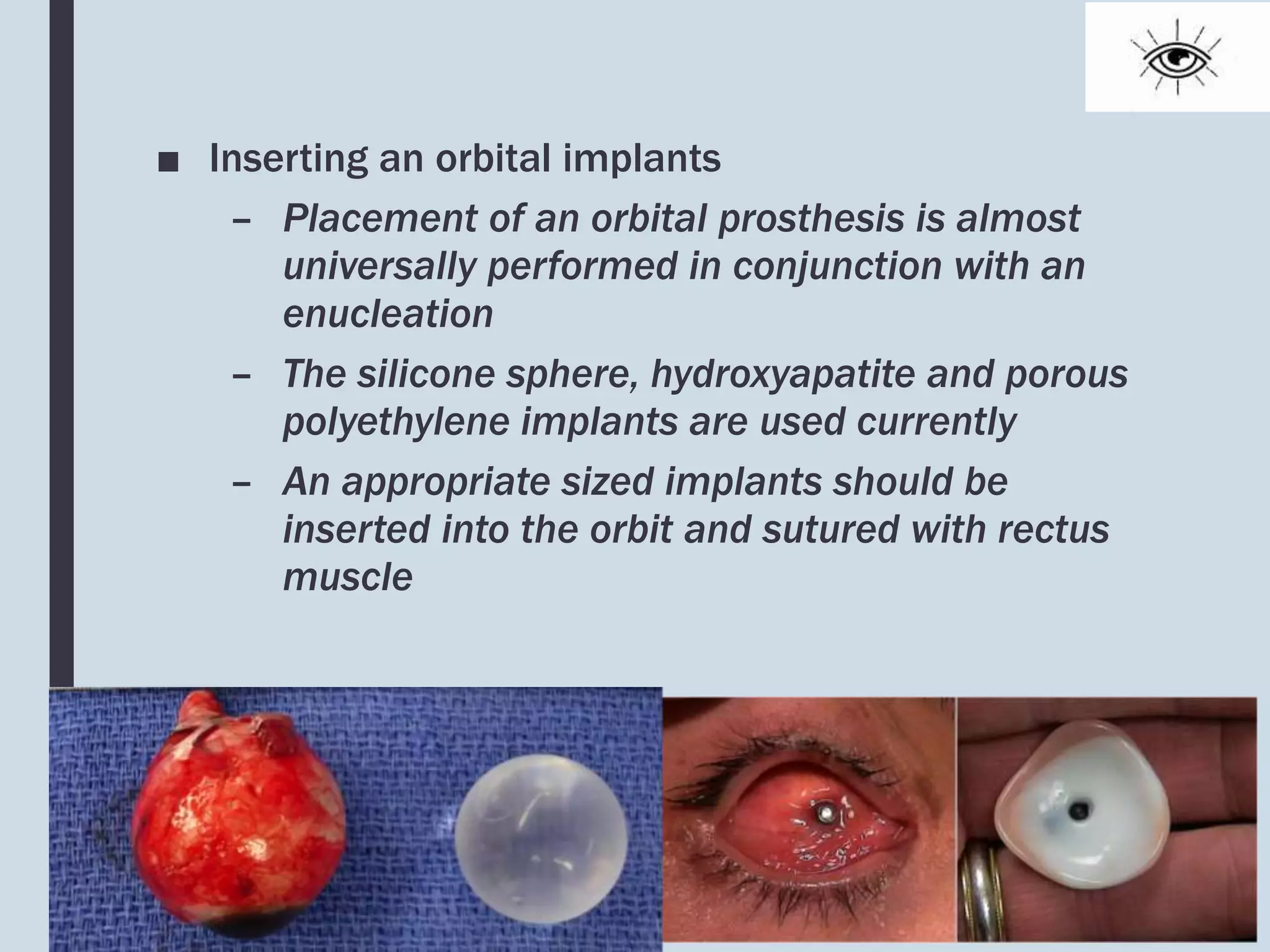 ■ Inserting an orbital implants

– Placement of an orbital prosthesis is almost universally performed in conjunction with an enucleation

– The silicone sphere, hydroxyapatite and porous polyethylene implants are used currently

– An appropriate sized implants should be inserted into the orbit and sutured with rectus muscle